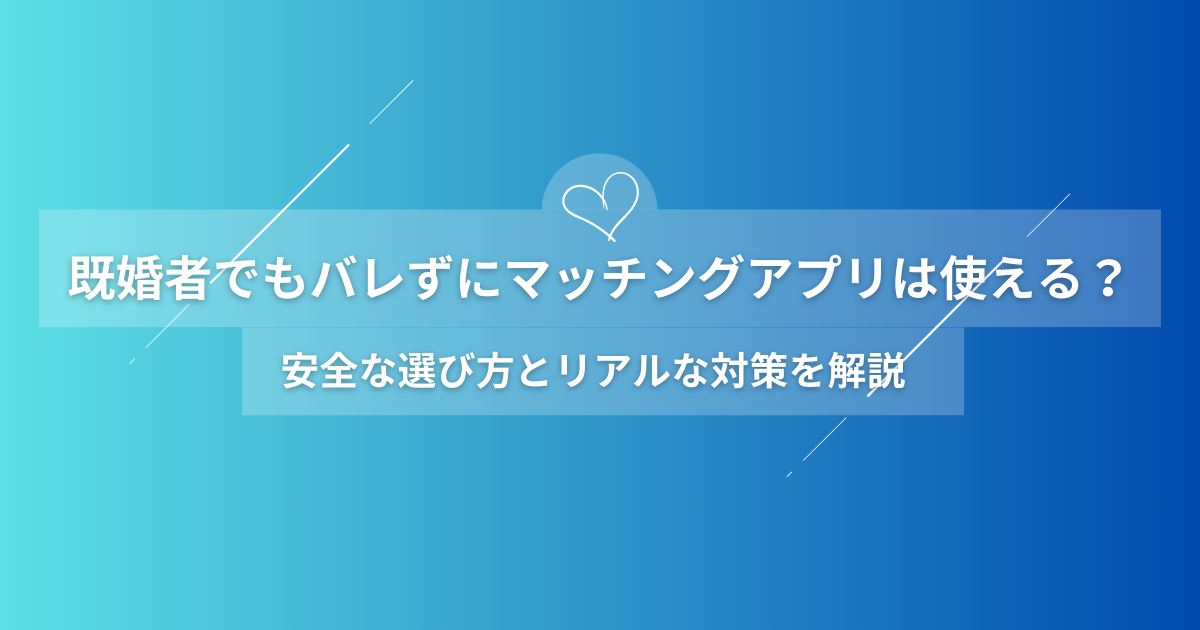 既婚者でもバレずにマッチングアプリは使える？

安全な選び方とリアルな対策を解説